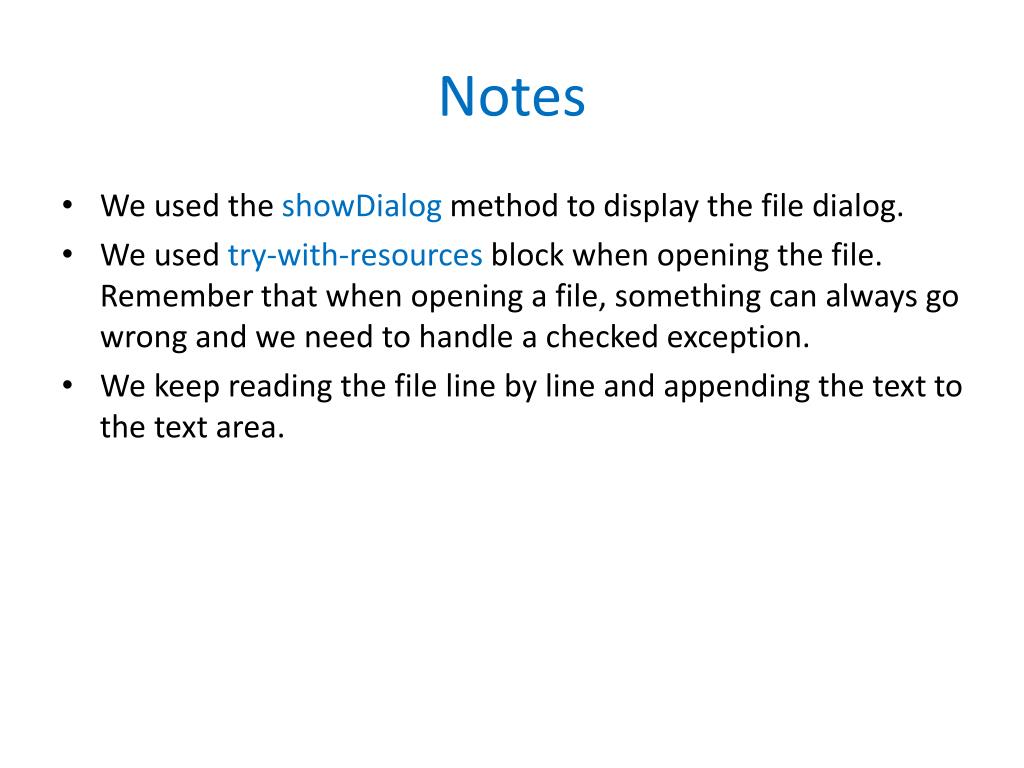 Notes

• We used the showDialog method to display the file dialog.
• We used try-with-resources block when opening the file. Remember that when opening a file, something can always go wrong and we need to handle a checked exception.
• We keep reading the file line by line and appending the text to the text area.